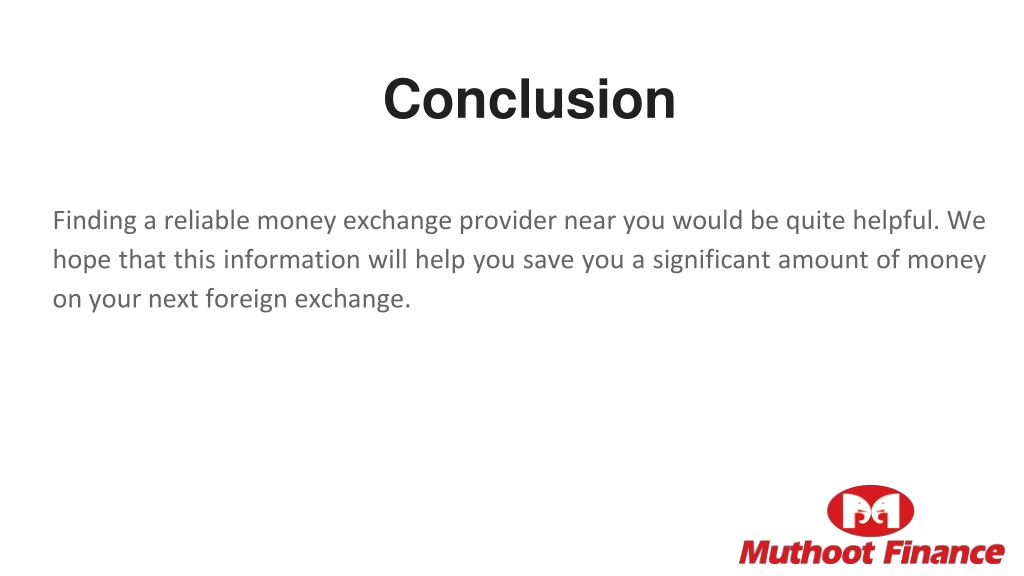 Conclusion

Finding a reliable money exchange provider near you would be quite helpful. We hope that this information will help you save you a significant amount of money on your next foreign exchange.

Muthoot Finance